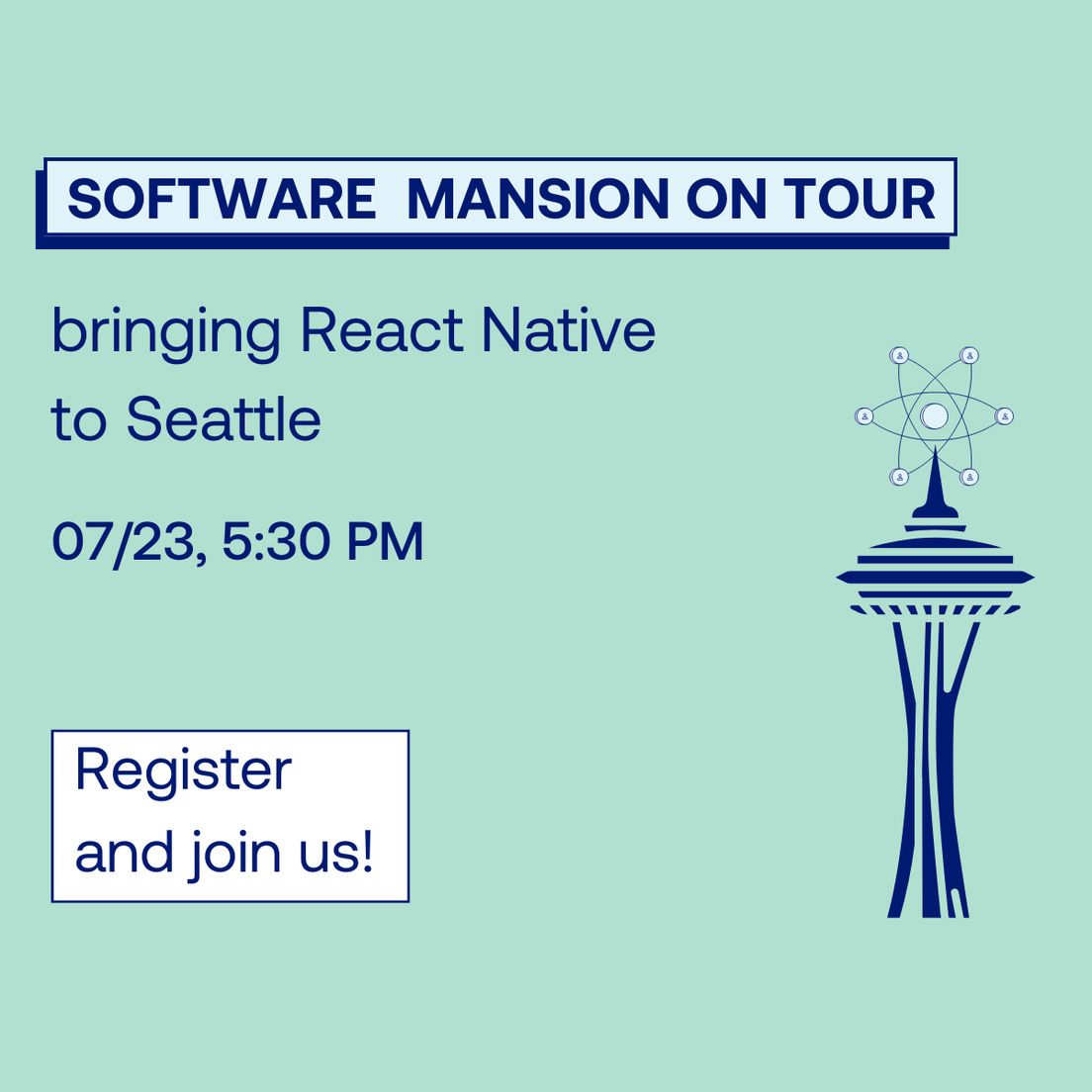 SOFTWARE MANSION ON TOUR

bringing React Native to Seattle

07/23, 5:30 PM

Register and join us!